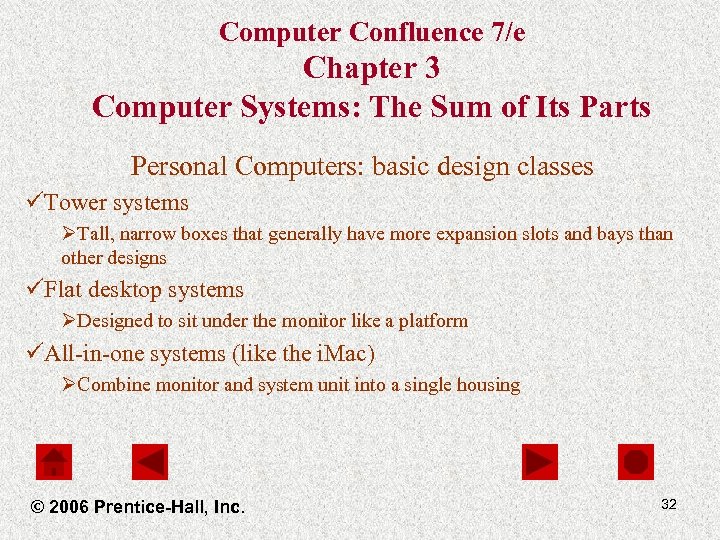 Computer Confluence 7/e
Chapter 3
Computer Systems: The Sum of Its Parts

Personal Computers: basic design classes

✓Tower systems

➢Tall, narrow boxes that generally have more expansion slots and bays than other designs

✓Flat desktop systems

➢Designed to sit under the monitor like a platform

✓All-in-one systems (like the iMac)

➢Combine monitor and system unit into a single housing

© 2006 Prentice-Hall, Inc.

32